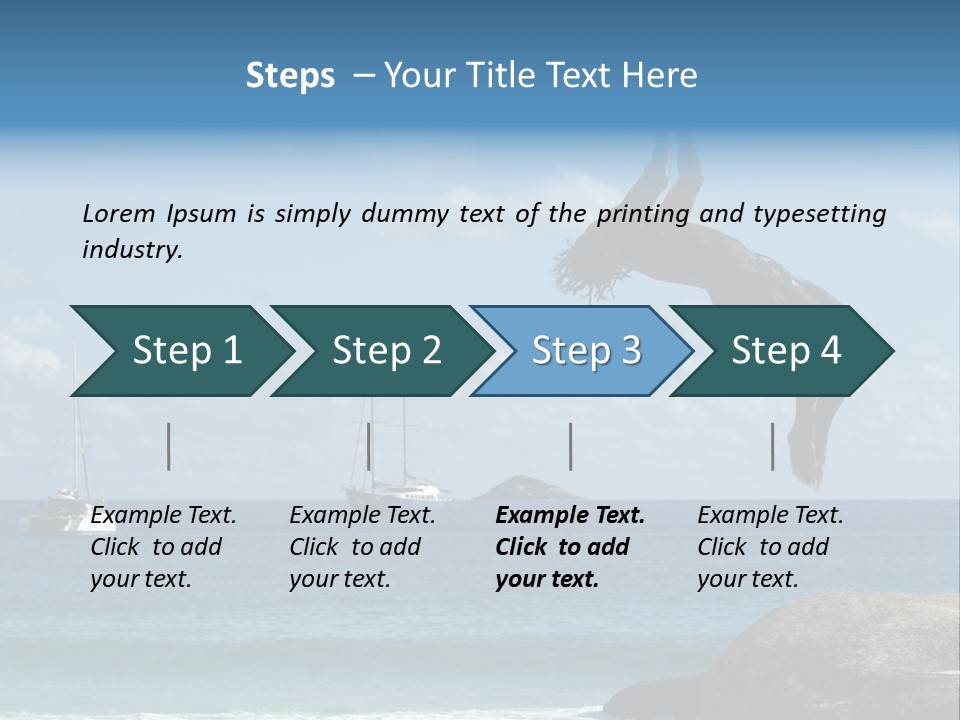 Steps – Your Title Text Here

Lorem Ipsum is simply dummy text of the printing and typesetting industry.

Step 1

Step 2

Step 3

Step 4

Example Text. Click to add your text.

Example Text. Click to add your text.

Example Text. Click to add your text.

Example Text. Click to add your text.